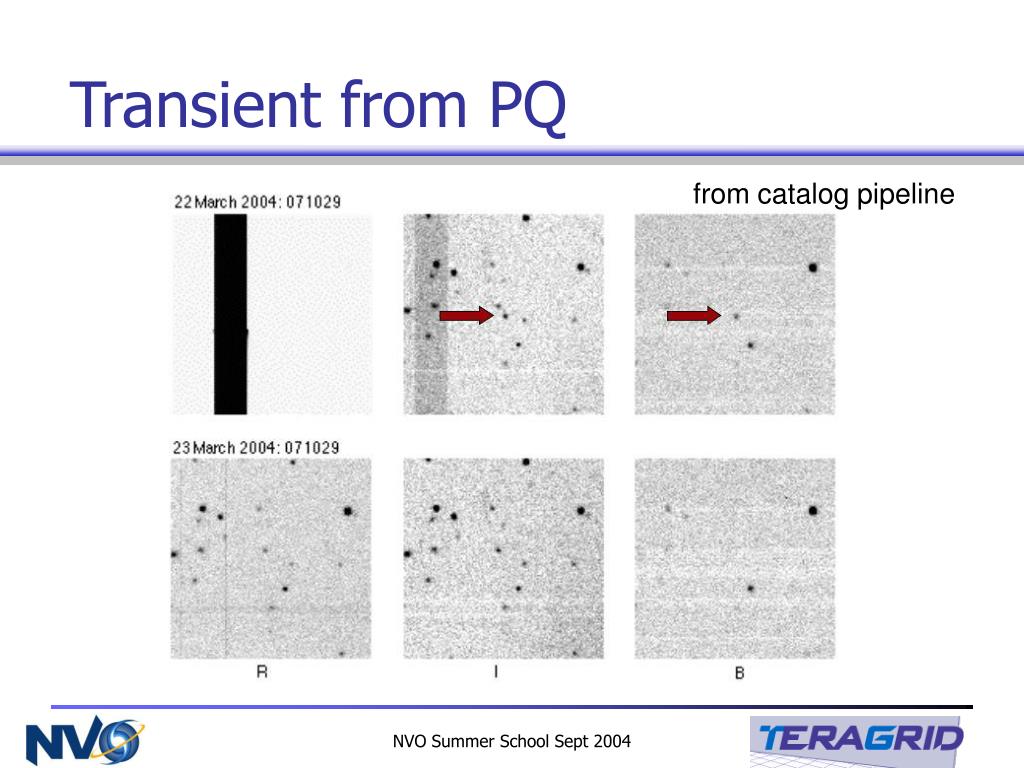 Transient from PQ

from catalog pipeline

22 March 2004: 071029

23 March 2004: 071029

R

I

B

NVO

NVO Summer School Sept 2004

TERAGRID